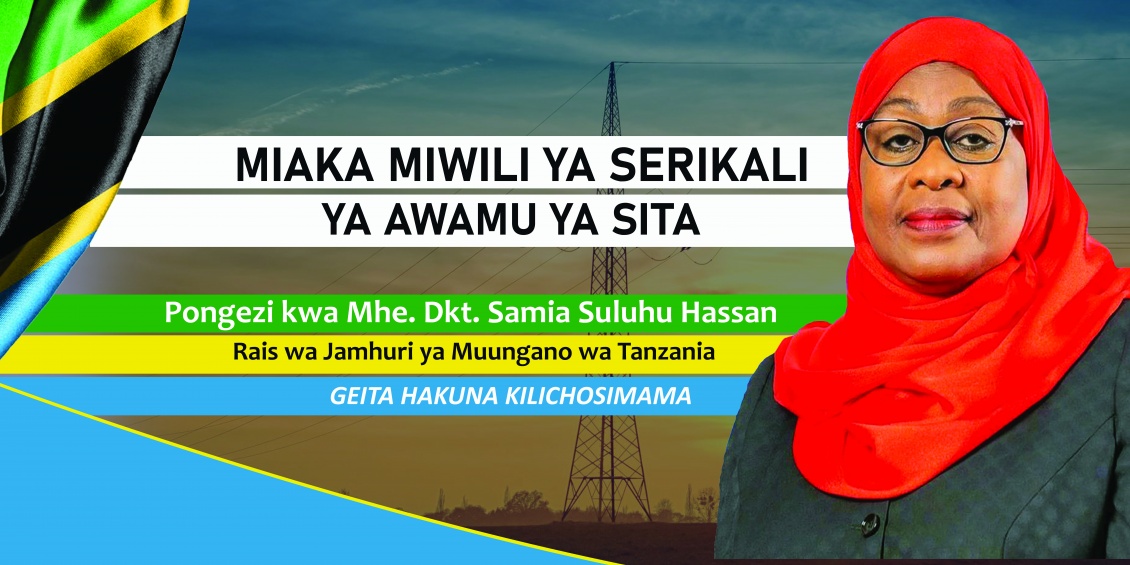 MIAKA MIWILI YA SERIKALI
YA AWAMU YA SITA

Pongezi kwa Mhe. Dkt. Samia Suluhu Hassan
Rais wa Jamhuri ya Muungano wa Tanzania
GEITA HAKUNA KILICHOSIMAMA